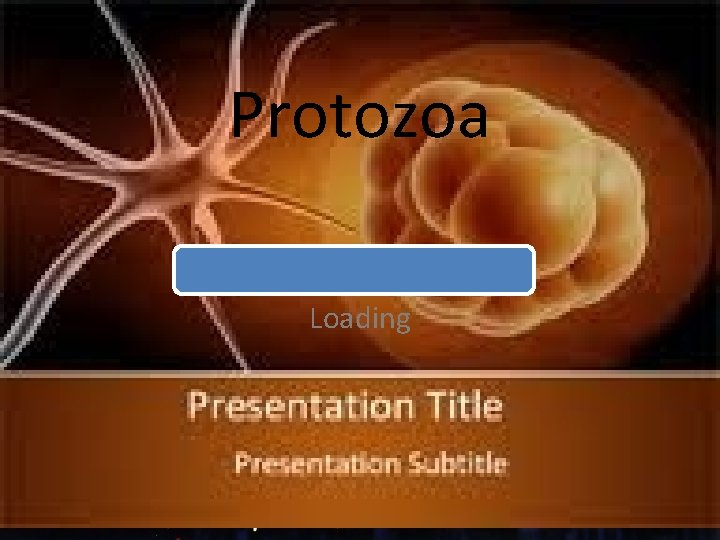 Protozoa

Loading

Presentation Title

Presentation Subtitle